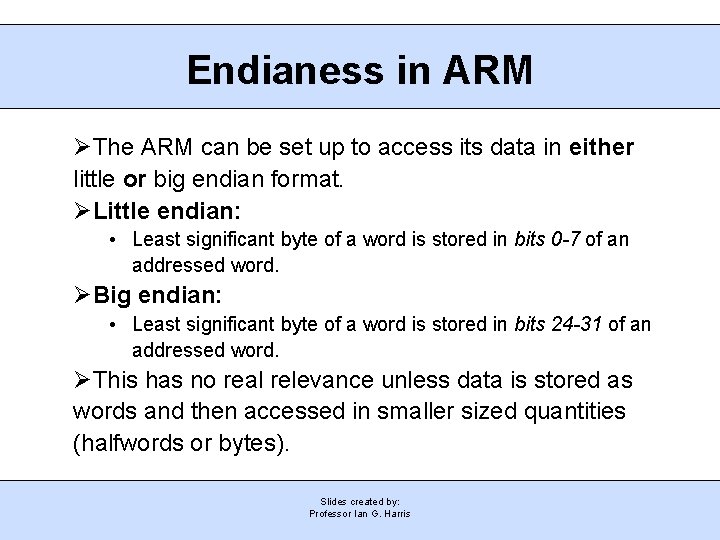 Endianess in ARM

➢The ARM can be set up to access its data in either little or big endian format.

➢Little endian:

• Least significant byte of a word is stored in bits 0-7 of an addressed word.

➢Big endian:

• Least significant byte of a word is stored in bits 24-31 of an addressed word.

➢This has no real relevance unless data is stored as words and then accessed in smaller sized quantities (halfwords or bytes).

Slides created by:
Professor Ian G. Harris